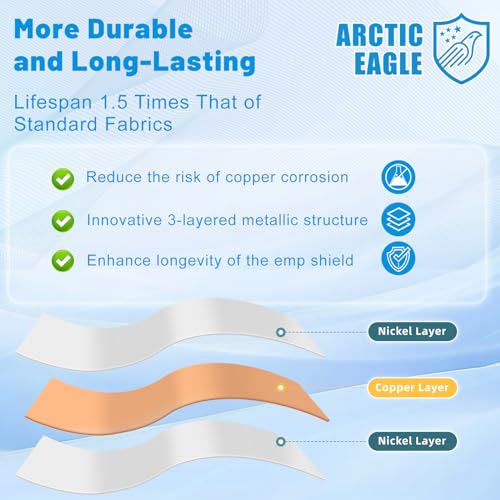 More Durable and Long-Lasting

ARCTIC EAGLE

Lifespan 1.5 Times That of Standard Fabrics

Reduce the risk of copper corrosion

Innovative 3-layered metallic structure

Enhance longevity of the emp shield

Nickel Layer

Copper Layer

Nickel Layer